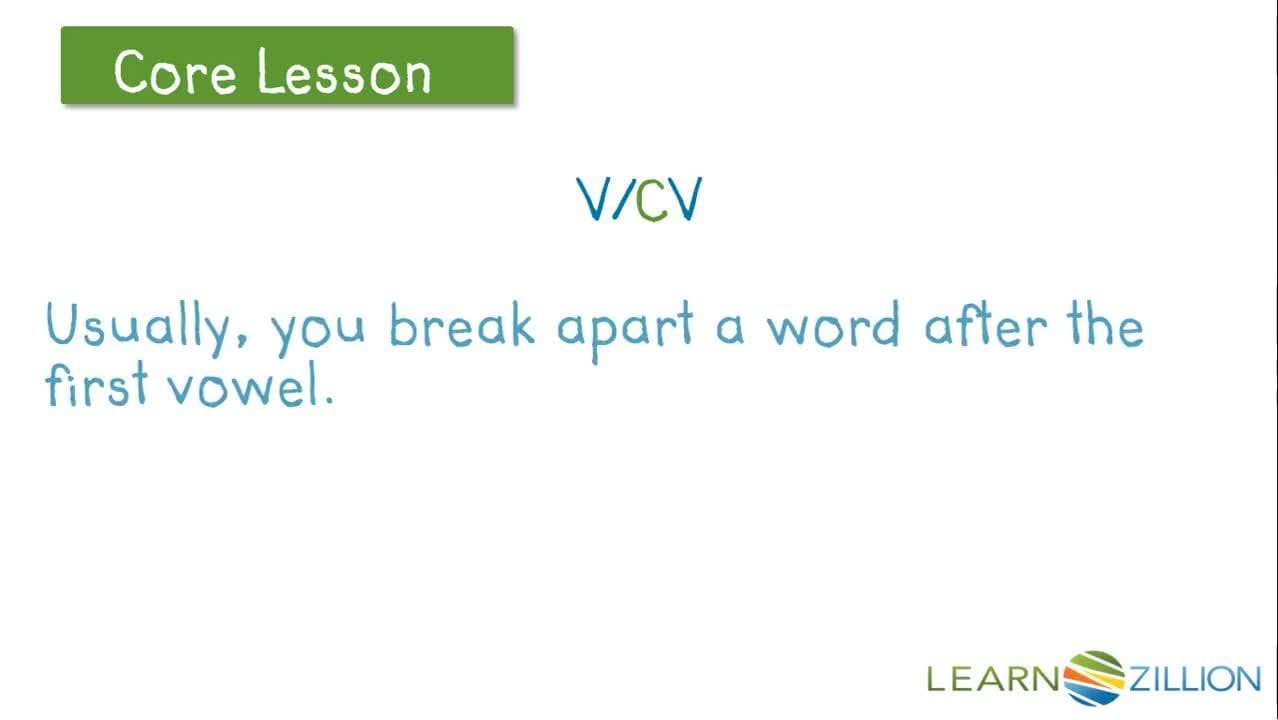 Core Lesson

V/CV

Usually, you break apart a word after the first vowel.

LEARNZILLION